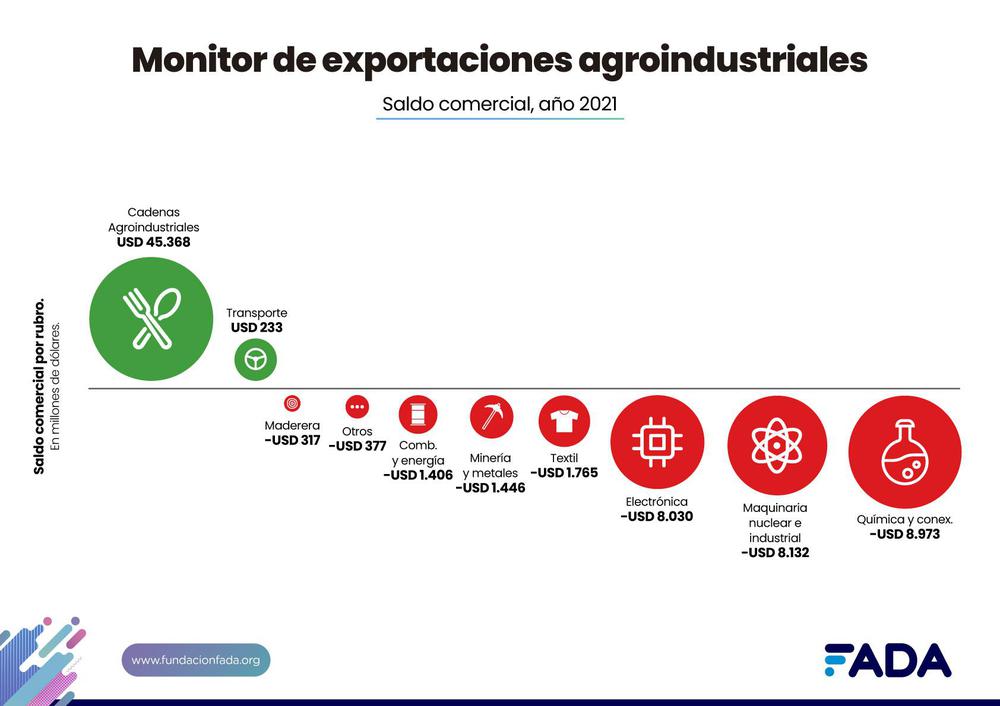 Monitor de exportaciones agroindustriales

Saldo comercial, año 2021

Saldo comercial por rubro.
En millones de dólares.

Cadenas Agroindustriales
USD 45.368

Transporte
USD 233

Maderera
-USD 317

Otros
-USD 377

Comb. y energía
-USD 1.406

Minería y metales
-USD 1.446

Textil
-USD 1.765

Electrónica
-USD 8.030

Maquinaria nuclear e industrial
-USD 8.132

Química y conex.
-USD 8.973

www.fundacionfada.org

FADA